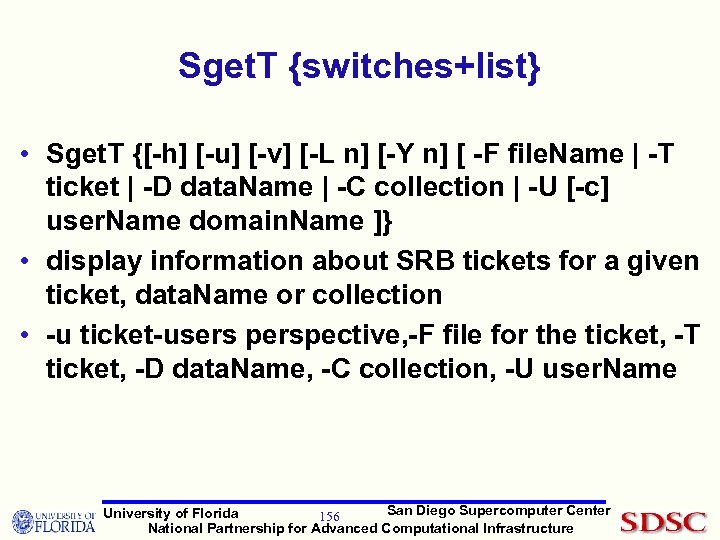 SgetT {switches+list}

• SgetT {[-h] [-u] [-v] [-L n] [-Y n] [ -F fileName | -T ticket | -D dataName | -C collection | -U [-c] userName domainName ]}

• display information about SRB tickets for a given ticket, dataName or collection

• -u ticket-users perspective,-F file for the ticket, -T ticket, -D dataName, -C collection, -U userName

UNIVERSITY OF FLORIDA

University of Florida

156

San Diego Supercomputer Center

National Partnership for Advanced Computational Infrastructure

SDSC